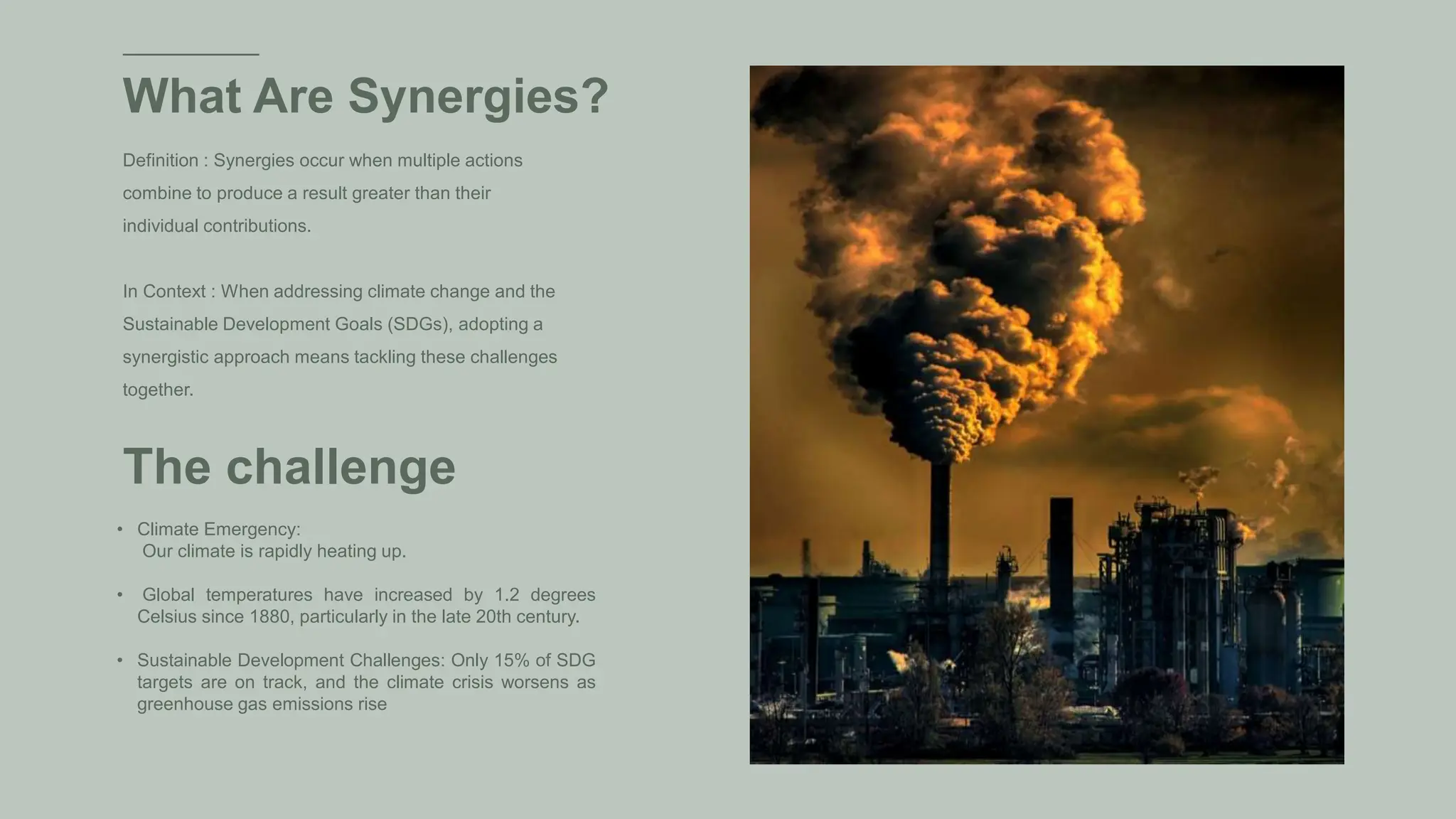 What Are Synergies?

Definition : Synergies occur when multiple actions combine to produce a result greater than their individual contributions.

In Context : When addressing climate change and the Sustainable Development Goals (SDGs), adopting a synergistic approach means tackling these challenges together.

The challenge

• Climate Emergency:
Our climate is rapidly heating up.

• Global temperatures have increased by 1.2 degrees Celsius since 1880, particularly in the late 20th century.

• Sustainable Development Challenges: Only 15% of SDG targets are on track, and the climate crisis worsens as greenhouse gas emissions rise